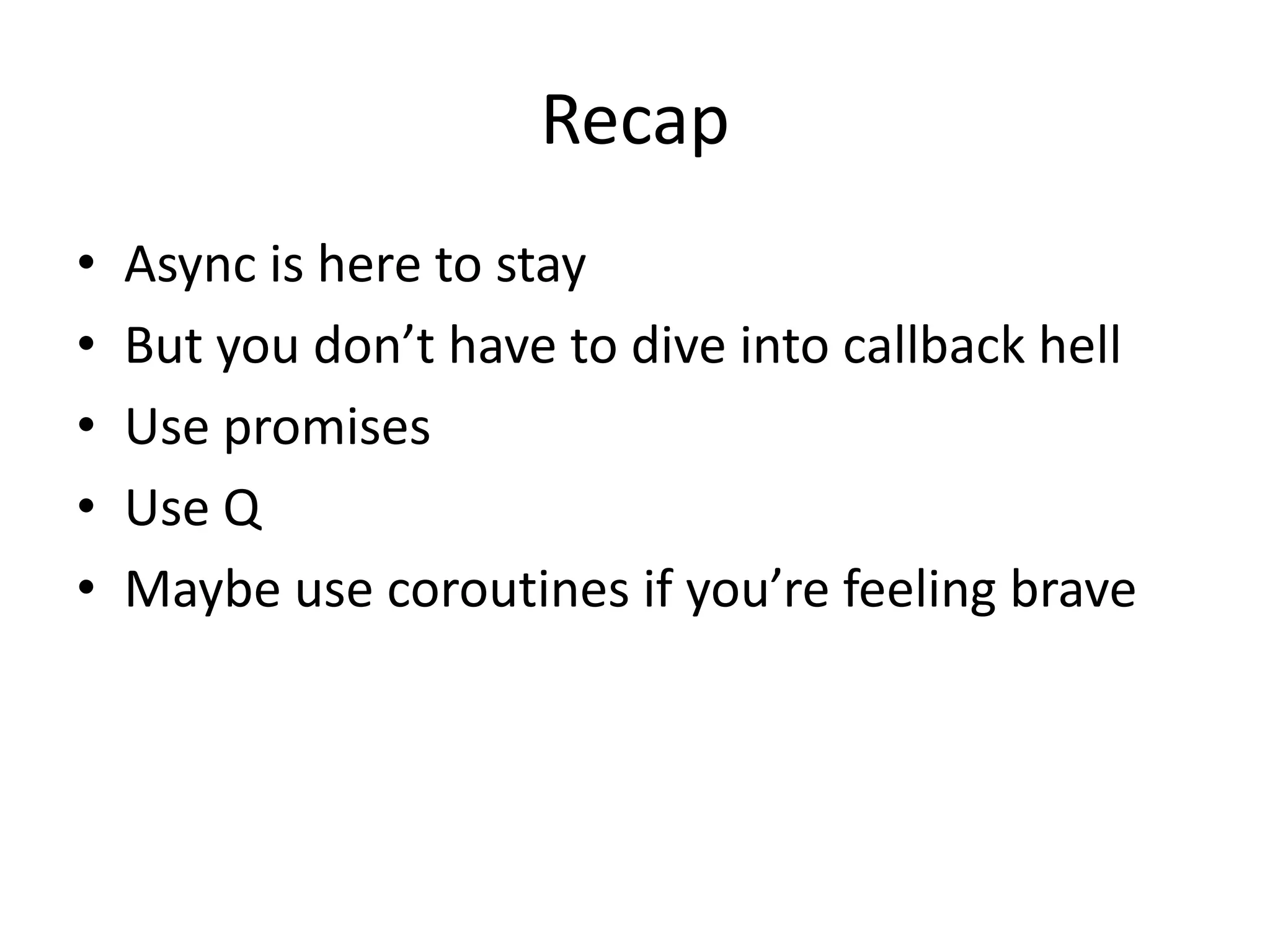 Recap

• Async is here to stay
• But you don’t have to dive into callback hell
• Use promises
• Use Q
• Maybe use coroutines if you’re feeling brave